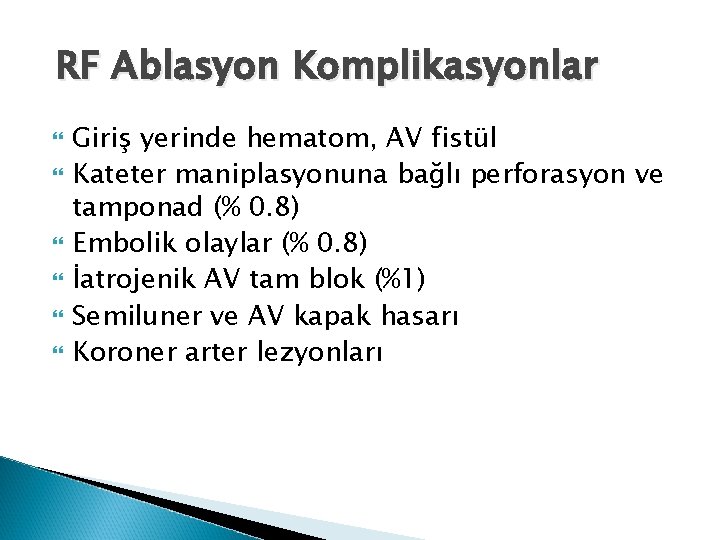 RF Ablasyon Komplikasyonlar

Giriş yerinde hematom, AV fistül

Kateter maniplasyonuna bağlı perforasyon ve tamponad (% 0.8)

Embolik olaylar (% 0.8)

İatrojenik AV tam blok (%1)

Semiluner ve AV kapak hasarı

Koroner arter lezyonları